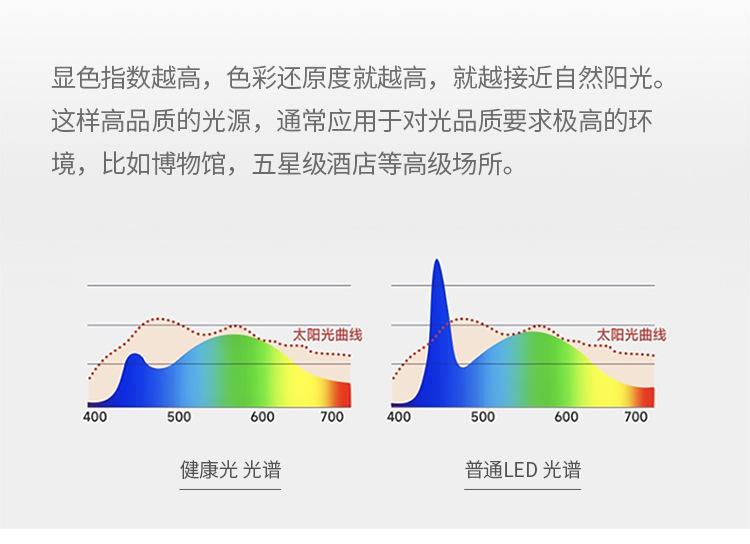 显色指数越高，色彩还原度就越高，就越接近自然阳光。这样高品质的光源，通常应用于对光品质要求极高的环境，比如博物馆，五星级酒店等高级场所。

太阳光曲线

400 500 600 700

健康光 光谱

太阳光曲线

400 500 600 700

普通LED 光谱